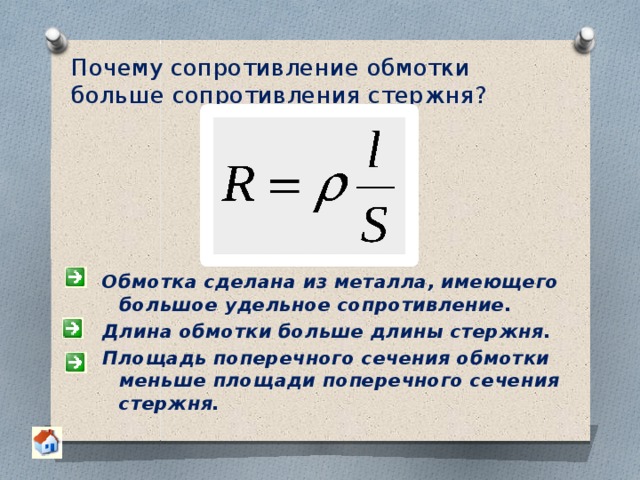 Почему сопротивление обмотки больше сопротивления стержня?

$R = \rho \frac{l}{S}$

Обмотка сделана из металла, имеющего большое удельное сопротивление.

Длина обмотки больше длины стержня.

Площадь поперечного сечения обмотки меньше площади поперечного сечения стержня.